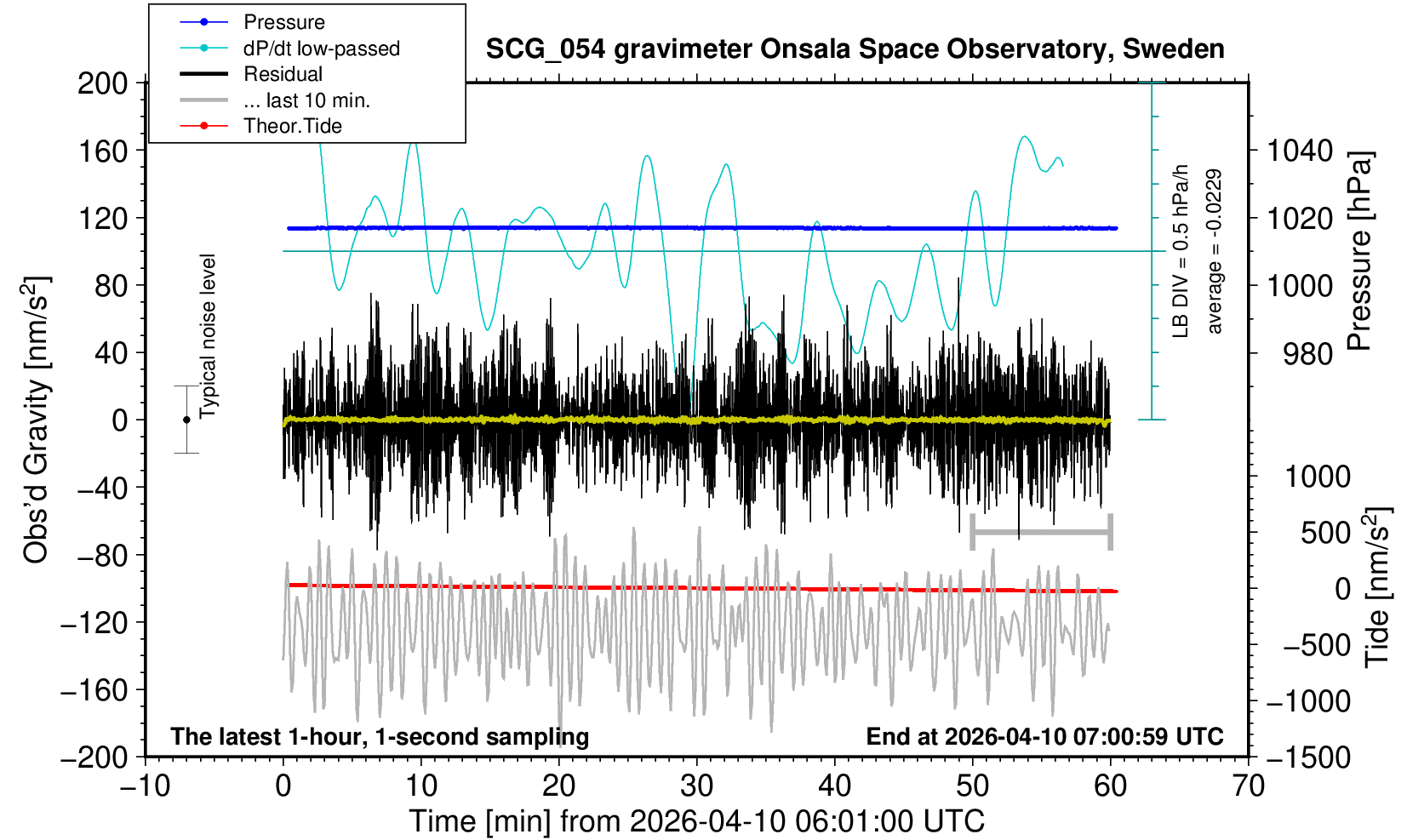 Pressure
dP/dt low-passed
Residual
... last 10 min.
Theor.Tide

SCG_054 gravimeter Onsala Space Observatory, Sweden

200
160
120
80
40
0
−40
−80
−120
−160
−200

Obs'd Gravity [nm/s$^2$]

Typical noise level

LB DIV = 0.5 hPa/h
average = -0.0229

1040
1020
1000
980

Pressure [hPa]

1000
500
0
−500
−1000
−1500

Tide [nm/s$^2$]

The latest 1-hour, 1-second sampling

End at 2026-04-10 07:00:59 UTC

−10
0
10
20
30
40
50
60
70

Time [min] from 2026-04-10 06:01:00 UTC